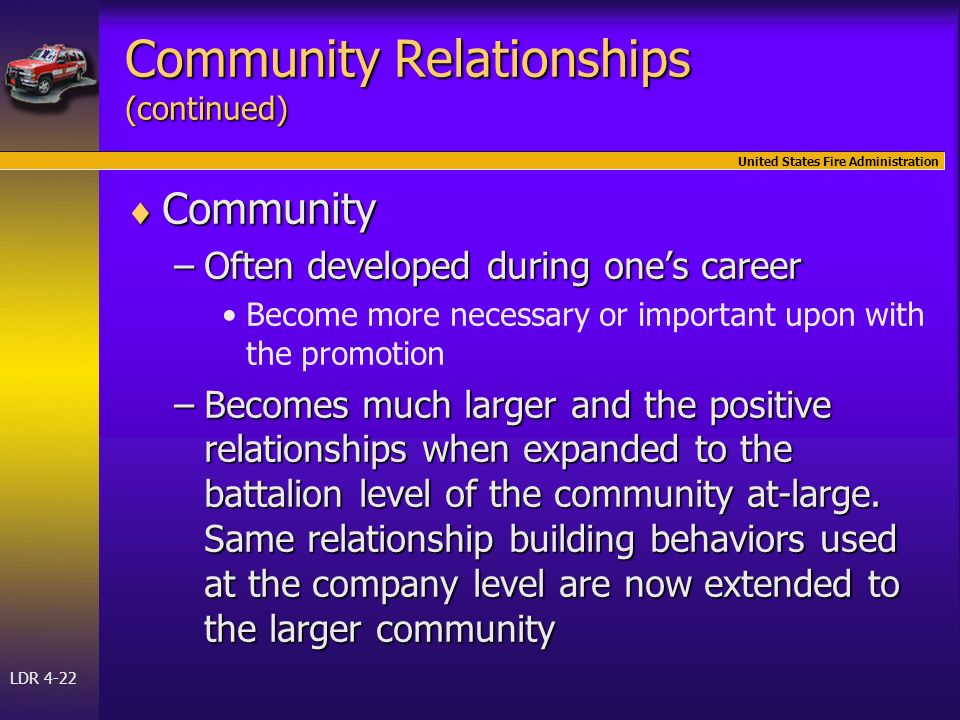 Community Relationships (continued)

United States Fire Administration

♦ Community

– Often developed during one's career

• Become more necessary or important upon with the promotion

– Becomes much larger and the positive relationships when expanded to the battalion level of the community at-large. Same relationship building behaviors used at the company level are now extended to the larger community

LDR 4-22